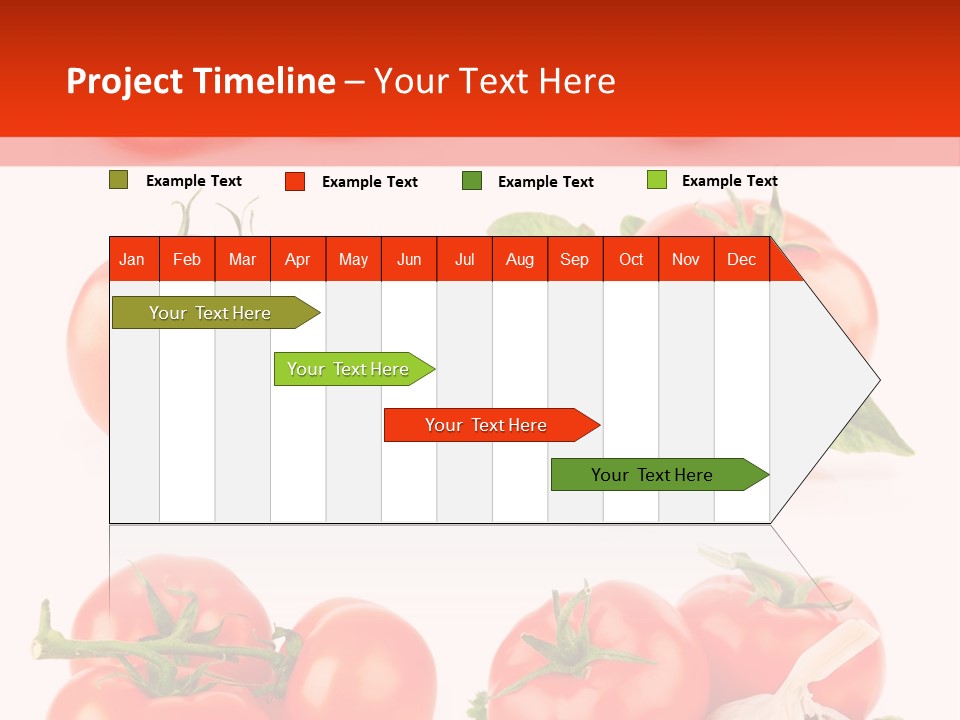 Project Timeline – Your Text Here

Example Text Example Text Example Text Example Text

| Jan | Feb | Mar | Apr | May | Jun | Jul | Aug | Sep | Oct | Nov | Dec |
|---|---|---|---|---|---|---|---|---|---|---|---|

Your Text Here

Your Text Here

Your Text Here

Your Text Here